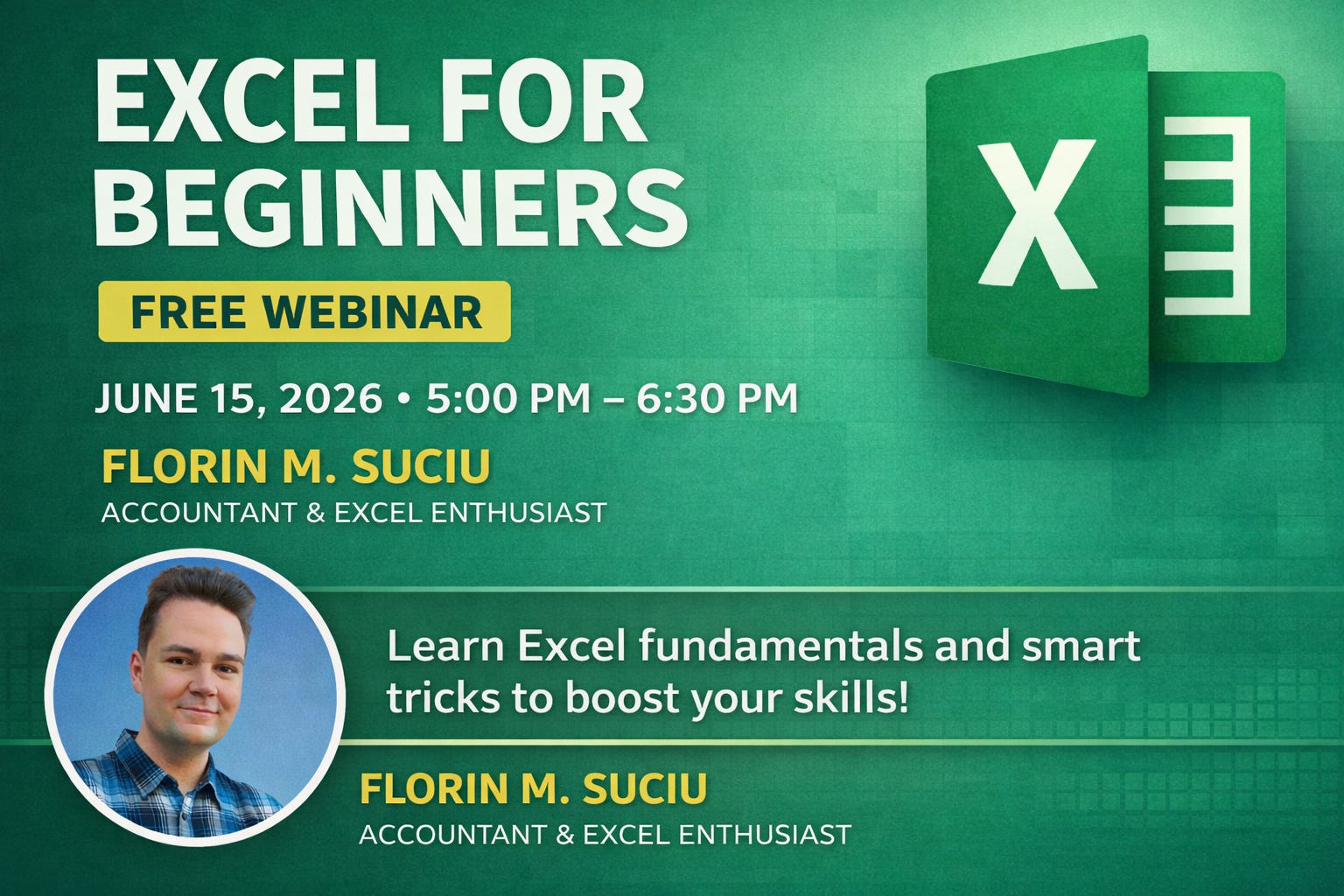 EXCEL FOR BEGINNERS

FREE WEBINAR

JUNE 15, 2026 • 5:00 PM – 6:30 PM

FLORIN M. SUCIU
ACCOUNTANT & EXCEL ENTHUSIAST

X

Learn Excel fundamentals and smart tricks to boost your skills!

FLORIN M. SUCIU
ACCOUNTANT & EXCEL ENTHUSIAST